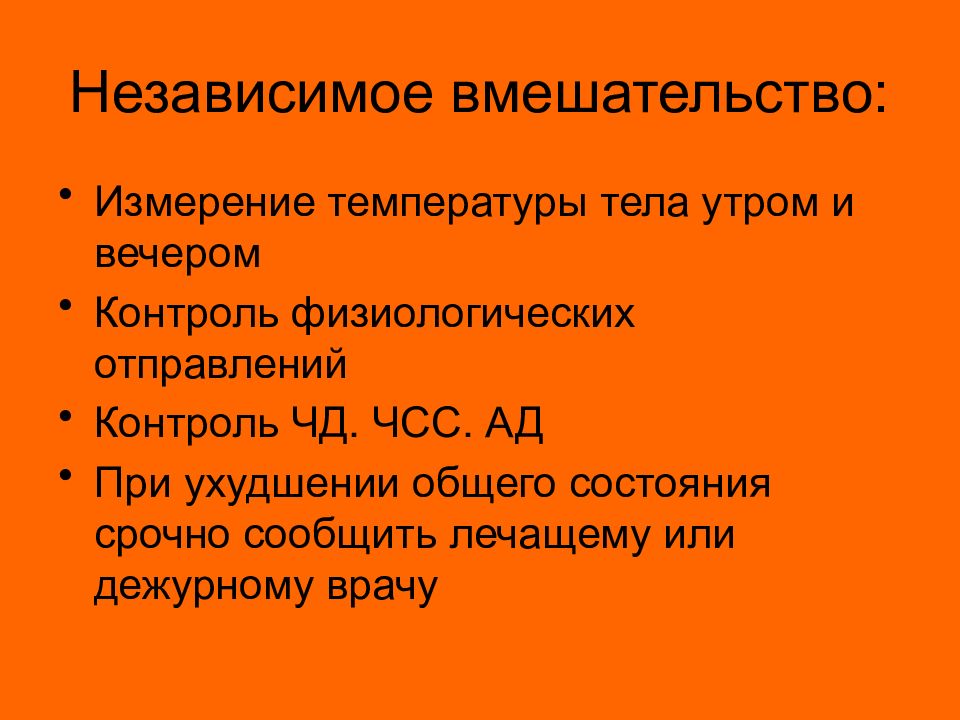 Независимое вмешательство:

• Измерение температуры тела утром и вечером
• Контроль физиологических отправлений
• Контроль ЧД. ЧСС. АД
• При ухудшении общего состояния срочно сообщить лечащему или дежурному врачу